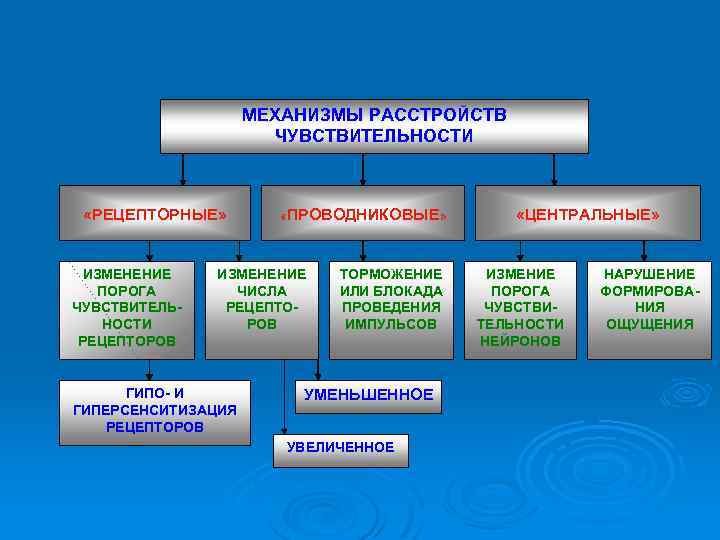 МЕХАНИЗМЫ РАССТРОЙСТВ ЧУВСТВИТЕЛЬНОСТИ

«РЕЦЕПТОРНЫЕ»

«ПРОВОДНИКОВЫЕ»

«ЦЕНТРАЛЬНЫЕ»

ИЗМЕНЕНИЕ ПОРОГА ЧУВСТВИТЕЛЬНОСТИ РЕЦЕПТОРОВ

ИЗМЕНЕНИЕ ЧИСЛА РЕЦЕПТОРОВ

ТОРМОЖЕНИЕ ИЛИ БЛОКАДА ПРОВЕДЕНИЯ ИМПУЛЬСОВ

ИЗМЕНИЕ ПОРОГА ЧУВСТВИТЕЛЬНОСТИ НЕЙРОНОВ

НАРУШЕНИЕ ФОРМИРОВАНИЯ ОЩУЩЕНИЯ

ГИПО- И ГИПЕРСЕНСИТИЗАЦИЯ РЕЦЕПТОРОВ

УМЕНЬШЕННОЕ

УВЕЛИЧЕННОЕ